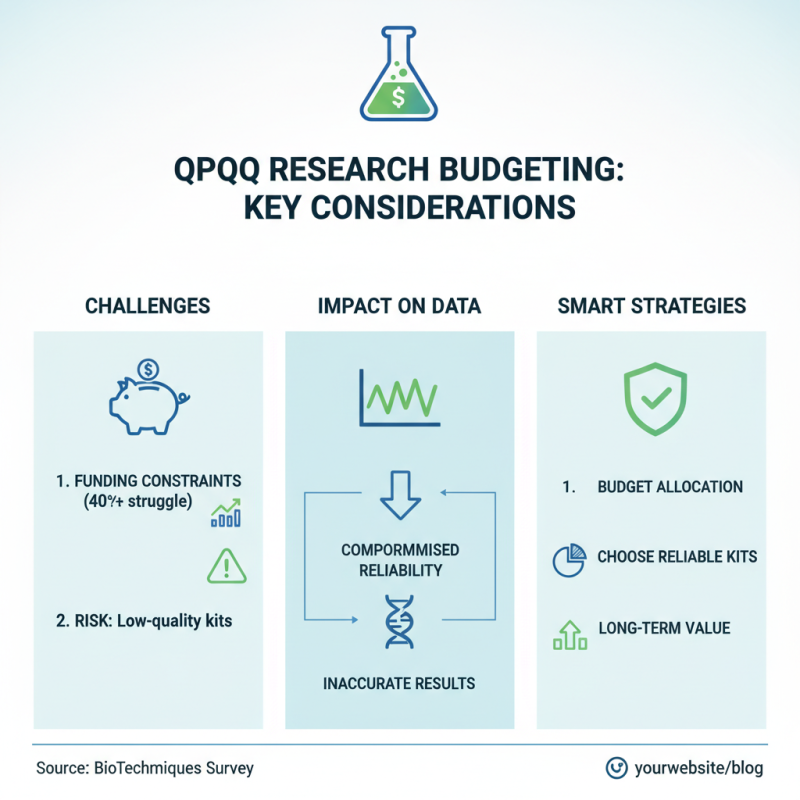 QPQQ RESEARCH BUDGETING:
KEY CONSIDERATIONS

CHALLENGES

1. FUNDING CONSTRAINTS (40%+ struggle)

2. RISK: Low-quality kits

IMPACT ON DATA

COMPORMMISED RELIABILITY

INACCURATE RESULTS

SMART STRATEGIES

1. BUDGET ALLOCATION

CHOOSE RELIABLE KITS

LONG-TERM VALUE

Source: BioTechmiques Survey

yourwebsite/blog